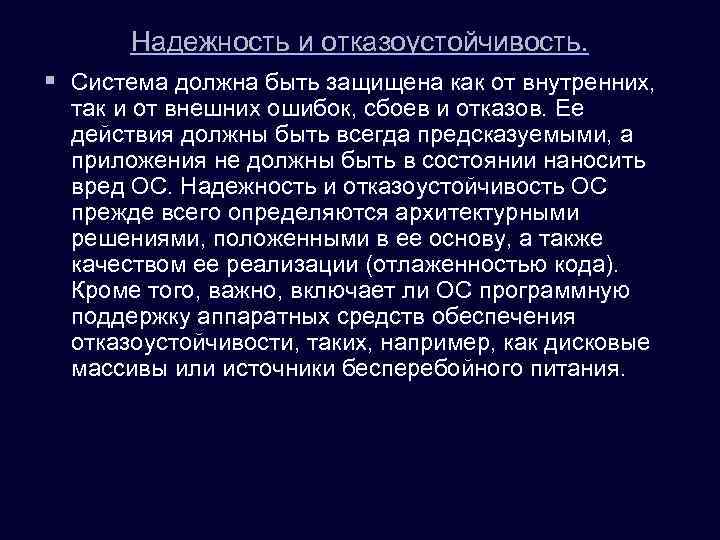 Надежность и отказоустойчивость.

Система должна быть защищена как от внутренних, так и от внешних ошибок, сбоев и отказов. Ее действия должны быть всегда предсказуемыми, а приложения не должны быть в состоянии наносить вред ОС. Надежность и отказоустойчивость ОС прежде всего определяются архитектурными решениями, положенными в ее основу, а также качеством ее реализации (отлаженностью кода). Кроме того, важно, включает ли ОС программную поддержку аппаратных средств обеспечения отказоустойчивости, таких, например, как дисковые массивы или источники бесперебойного питания.